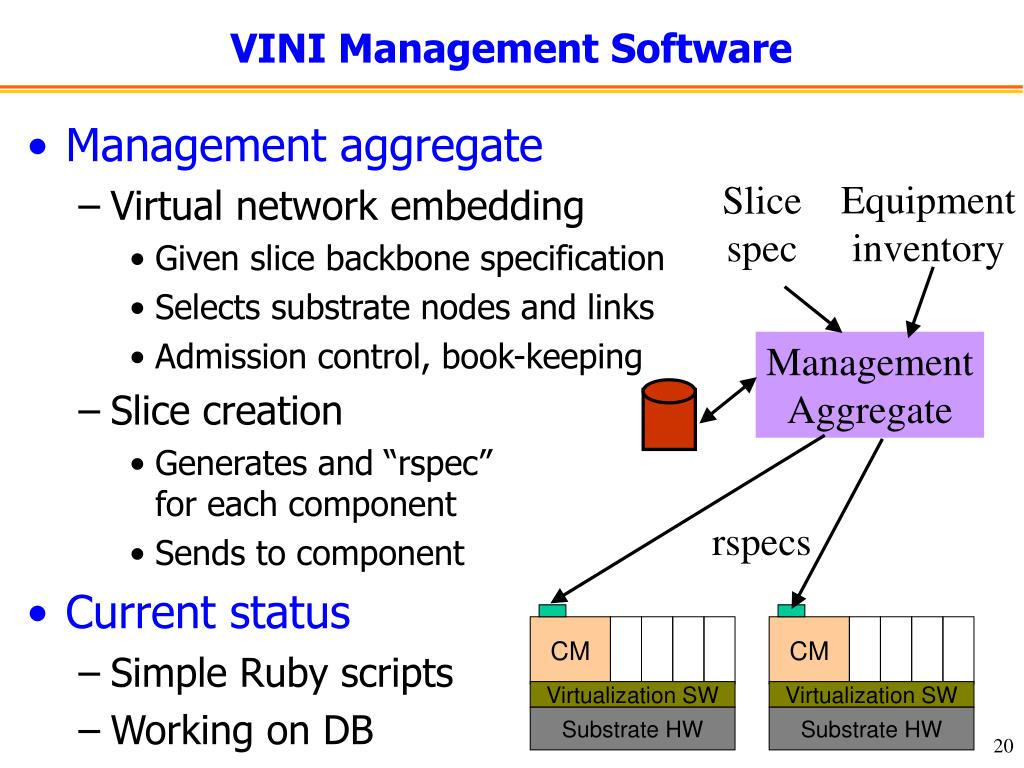 VINI Management Software

• Management aggregate
– Virtual network embedding
• Given slice backbone specification
• Selects substrate nodes and links
• Admission control, book-keeping
– Slice creation
• Generates and “rspec” for each component
• Sends to component
• Current status
– Simple Ruby scripts
– Working on DB

Slice spec

Equipment inventory

Management Aggregate

rspecs

CM

Virtualization SW

Substrate HW

CM

Virtualization SW

Substrate HW

20